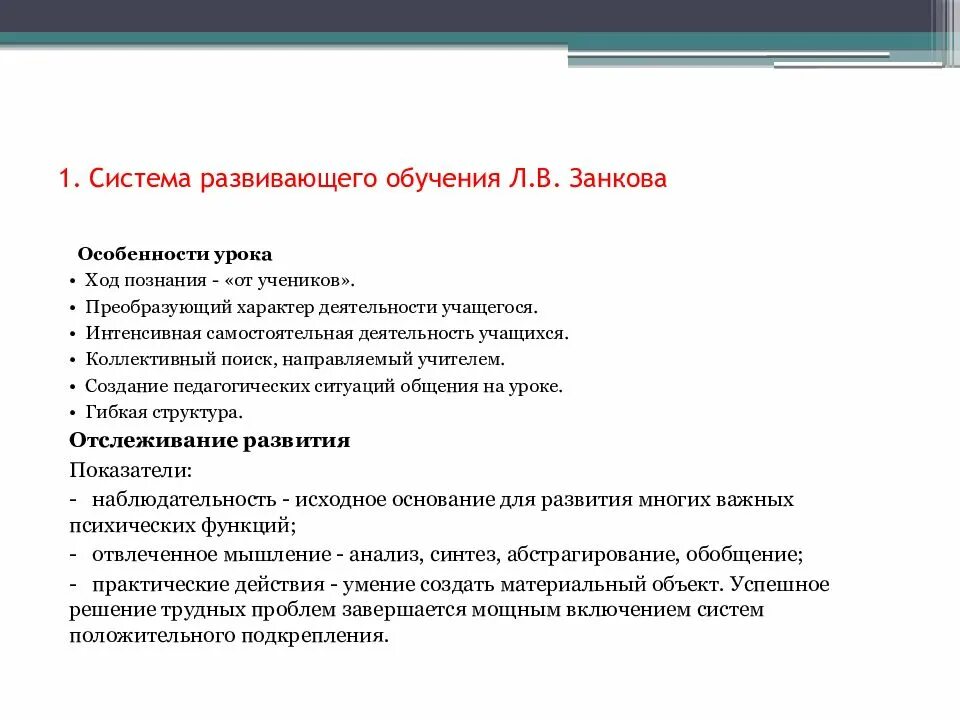 1. Система развивающего обучения Л.В. Занкова

Особенности урока
• Ход познания - «от учеников».
• Преобразующий характер деятельности учащегося.
• Интенсивная самостоятельная деятельность учащихся.
• Коллективный поиск, направляемый учителем.
• Создание педагогических ситуаций общения на уроке.
• Гибкая структура.

Отслеживание развития
Показатели:
- наблюдательность - исходное основание для развития многих важных психических функций;
- отвлеченное мышление - анализ, синтез, абстрагирование, обобщение;
- практические действия - умение создать материальный объект. Успешное решение трудных проблем завершается мощным включением систем положительного подкрепления.